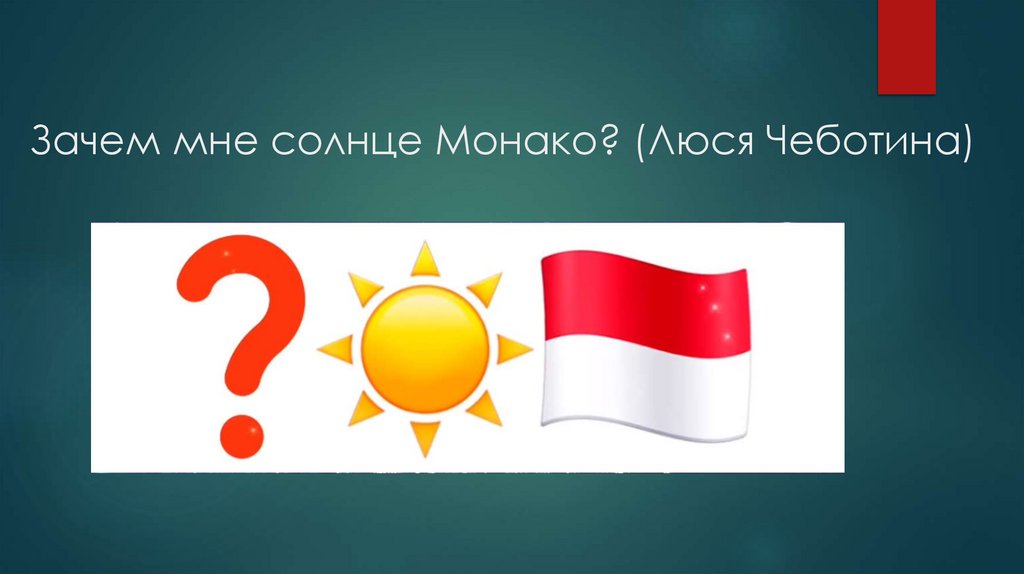 Зачем мне солнце Монако? (Люся Чеботина)